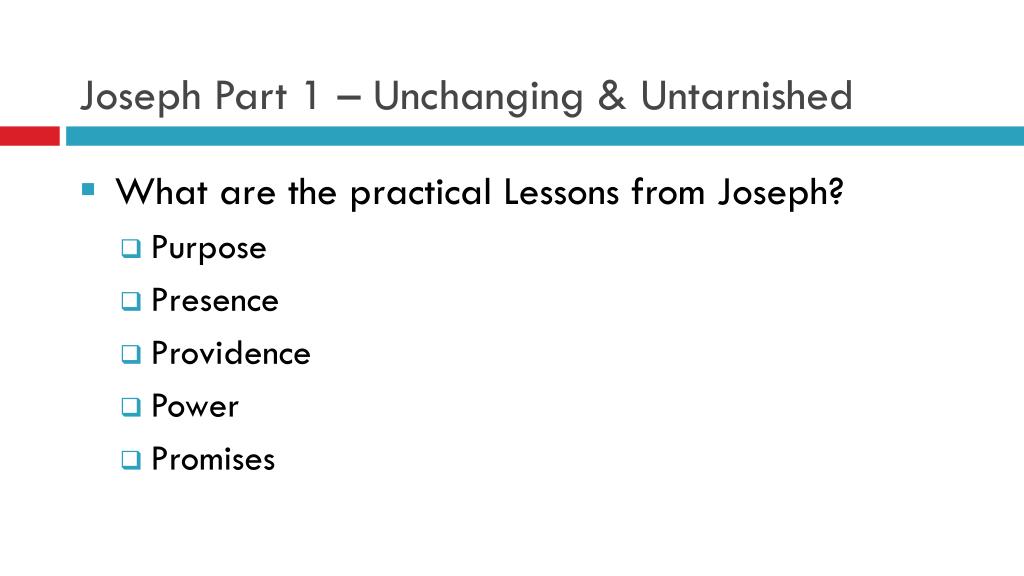 Joseph Part 1 – Unchanging & Untarnished

What are the practical Lessons from Joseph?

Purpose

Presence

Providence

Power

Promises